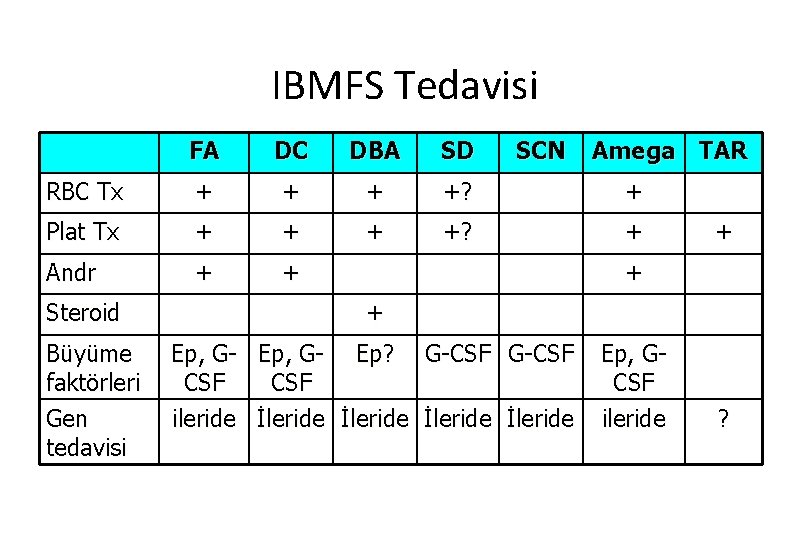 IBMFS Tedavisi

| | FA | DC | DBA | SD | SCN | Amega | TAR |
|---|---|---|---|---|---|---|---|
| RBC Tx | + | + | + | +? | | + | |
| Plat Tx | + | + | + | +? | | + | + |
| Andr | + | + | | | | + | |
| Steroid | | | + | | | | |
| Büyüme faktörleri | Ep, G-CSF | Ep, G-CSF | Ep? | G-CSF | G-CSF | Ep, G-CSF | |
| Gen tedavisi | ileride | İleride | İleride | İleride | İleride | ileride | ? |